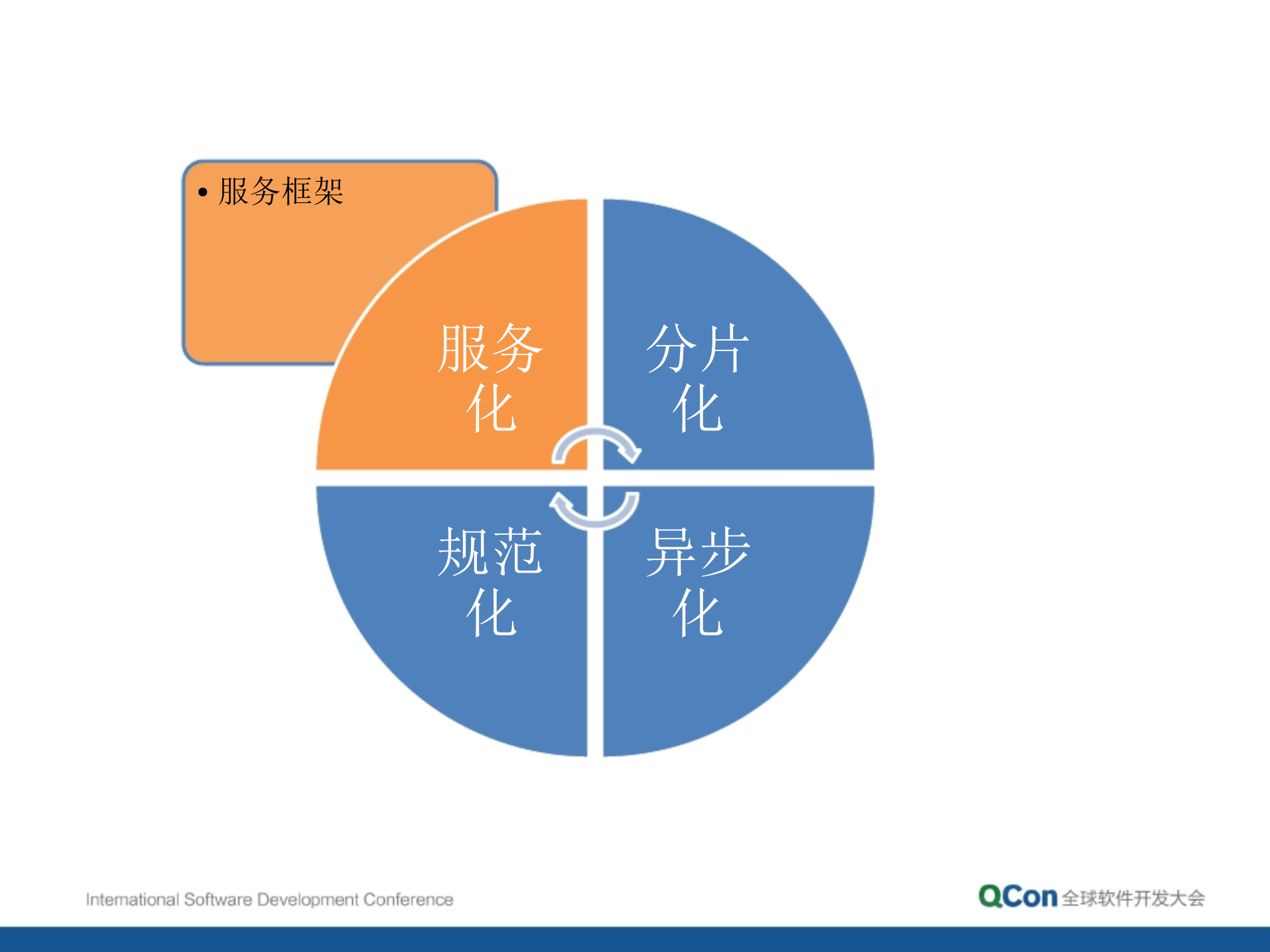 • 服务框架

服务化

分片化

规范化

异步化

International Software Development Conference

QCon 全球软件开发大会